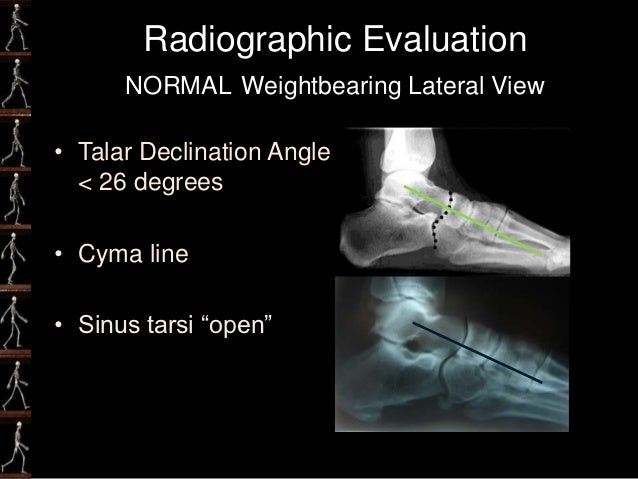 Radiographic Evaluation
NORMAL Weightbearing Lateral View

• Talar Declination Angle < 26 degrees

• Cyma line

• Sinus tarsi “open”